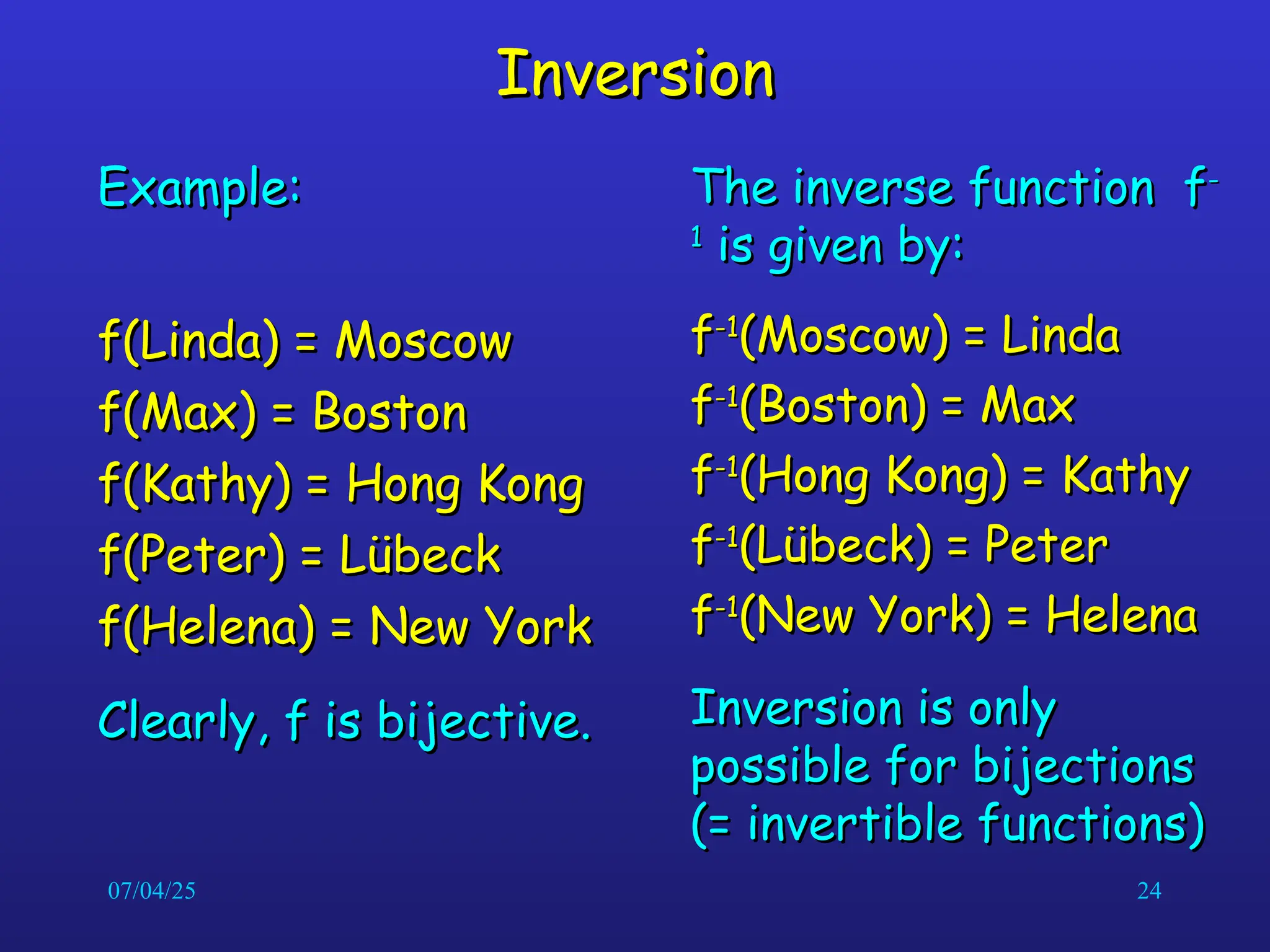 Inversion

Example:

f(Linda) = Moscow
f(Max) = Boston
f(Kathy) = Hong Kong
f(Peter) = Lübeck
f(Helena) = New York

Clearly, f is bijective.

The inverse function $f^{-1}$ is given by:

$f^{-1}$(Moscow) = Linda
$f^{-1}$(Boston) = Max
$f^{-1}$(Hong Kong) = Kathy
$f^{-1}$(Lübeck) = Peter
$f^{-1}$(New York) = Helena

Inversion is only possible for bijections (= invertible functions)

07/04/25

24